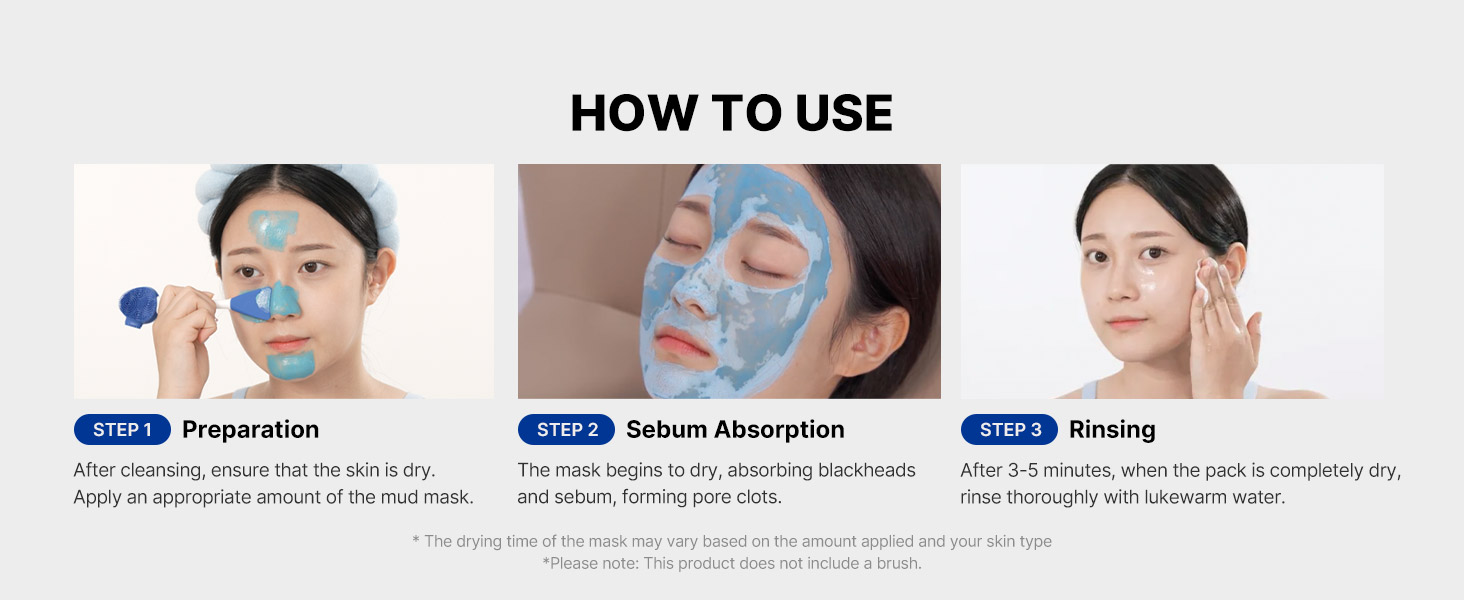 HOW TO USE

STEP 1 Preparation

After cleansing, ensure that the skin is dry. Apply an appropriate amount of the mud mask.

STEP 2 Sebum Absorption

The mask begins to dry, absorbing blackheads and sebum, forming pore clots.

STEP 3 Rinsing

After 3-5 minutes, when the pack is completely dry, rinse thoroughly with lukewarm water.

* The drying time of the mask may vary based on the amount applied and your skin type
*Please note: This product does not include a brush.